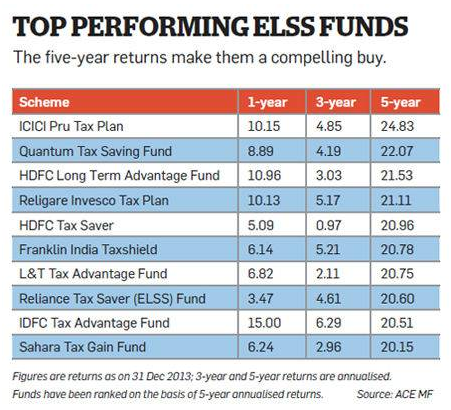 TOP PERFORMING ELSS FUNDS

The five-year returns make them a compelling buy.

| Scheme | 1-year | 3-year | 5-year |
|---|---|---|---|
| ICICI Pru Tax Plan | 10.15 | 4.85 | 24.83 |
| Quantum Tax Saving Fund | 8.89 | 4.19 | 22.07 |
| HDFC Long Term Advantage Fund | 10.96 | 3.03 | 21.53 |
| Religare Invesco Tax Plan | 10.13 | 5.17 | 21.11 |
| HDFC Tax Saver | 5.09 | 0.97 | 20.96 |
| Franklin India Taxshield | 6.14 | 5.21 | 20.78 |
| L&T Tax Advantage Fund | 6.82 | 2.11 | 20.75 |
| Reliance Tax Saver (ELSS) Fund | 3.47 | 4.61 | 20.60 |
| IDFC Tax Advantage Fund | 15.00 | 6.29 | 20.51 |
| Sahara Tax Gain Fund | 6.24 | 2.96 | 20.15 |

Figures are returns as on 31 Dec 2013; 3-year and 5-year returns are annualised.
Funds have been ranked on the basis of 5-year annualised returns. Source: ACE MF